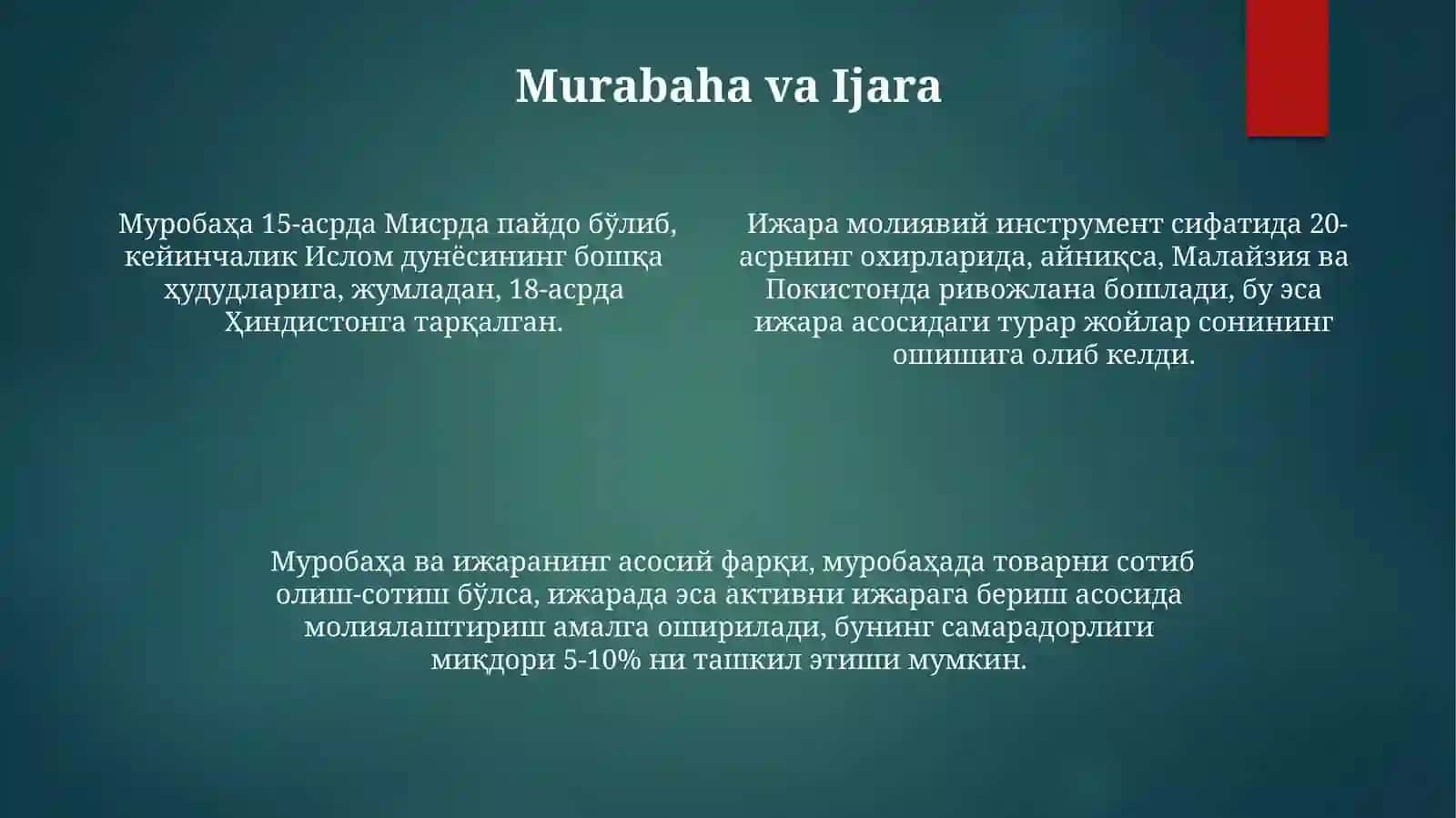 Murabaha va Ijara

Муробаҳа 15-асрда Мисрда пайдо бўлиб, кейинчалик Ислом дунёсининг бошқа ҳудудларига, жумладан, 18-асрда Ҳиндистонга тарқалган.

Ижара молиявий инструмент сифатида 20-асрнинг охирларида, айниқса, Малайзия ва Покистонда ривожлана бошлади, бу эса ижара асосидаги турар жойлар сонининг ошишига олиб келди.

Муробаҳа ва ижаранинг асосий фарқи, муробаҳада товарни сотиб олиш-сотиш бўлса, ижарада эса активни ижарага бериш асосида молиялаштириш амалга оширилади, бунинг самарадорлиги миқдори 5-10% ни ташкил этиши мумкин.